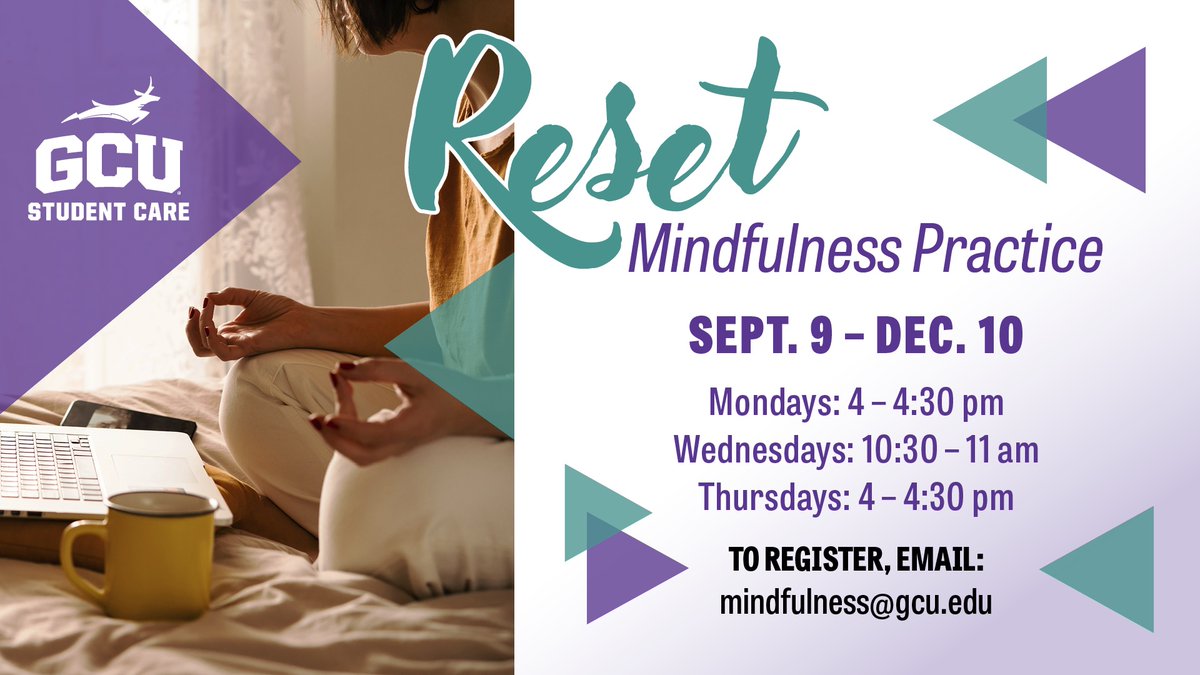 GCU
STUDENT CARE

Reset
Mindfulness Practice

SEPT. 9 – DEC. 10

Mondays: 4 – 4:30 pm
Wednesdays: 10:30 – 11 am
Thursdays: 4 – 4:30 pm

TO REGISTER, EMAIL:
mindfulness@gcu.edu